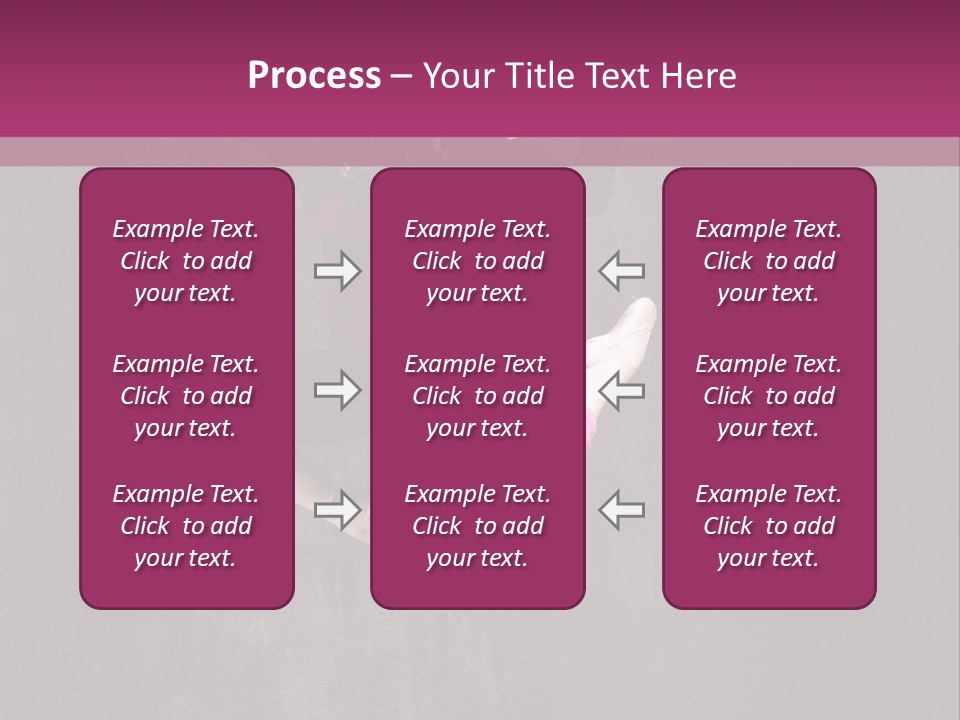 Process – Your Title Text Here

Example Text. Click to add your text.

Example Text. Click to add your text.

Example Text. Click to add your text.

Example Text. Click to add your text.

Example Text. Click to add your text.

Example Text. Click to add your text.

Example Text. Click to add your text.

Example Text. Click to add your text.

Example Text. Click to add your text.